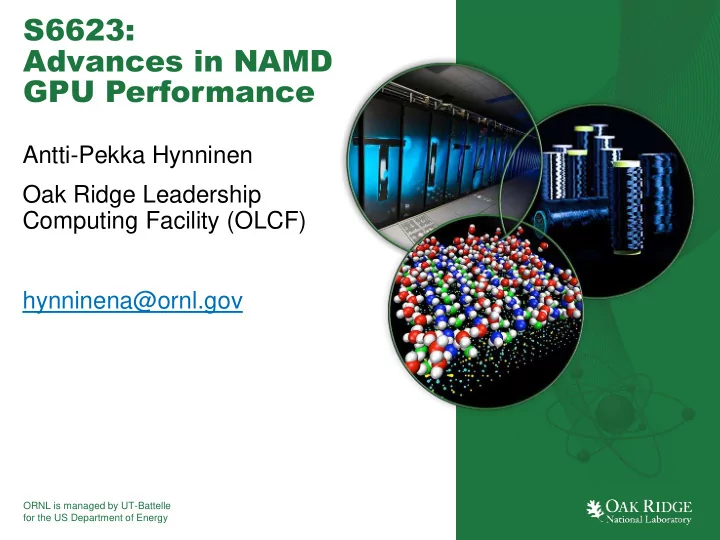 S6623:
Advances in NAMD GPU Performance

Antti-Pekka Hynninen

Oak Ridge Leadership Computing Facility (OLCF)

hynninena@ornl.gov

ORNL is managed by UT-Battelle for the US Department of Energy

OAK RIDGE
National Laboratory